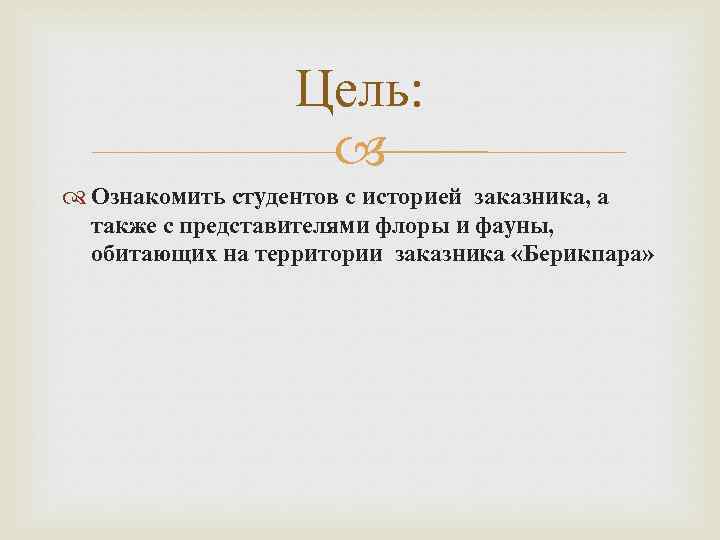 Цель:

Ознакомить студентов с историей  заказника, а также с представителями флоры и фауны, обитающих на территории  заказника «Берикпара»